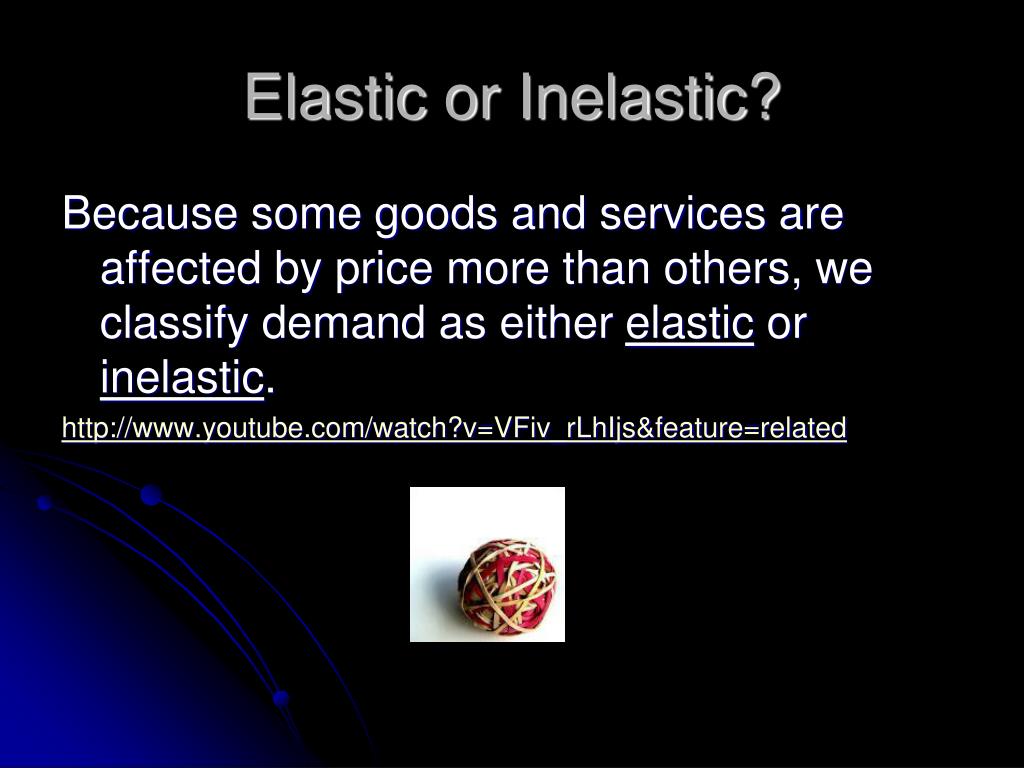 Elastic or Inelastic?

Because some goods and services are affected by price more than others, we classify demand as either elastic or inelastic.

http://www.youtube.com/watch?v=VFiv_rLhIjs&feature=related